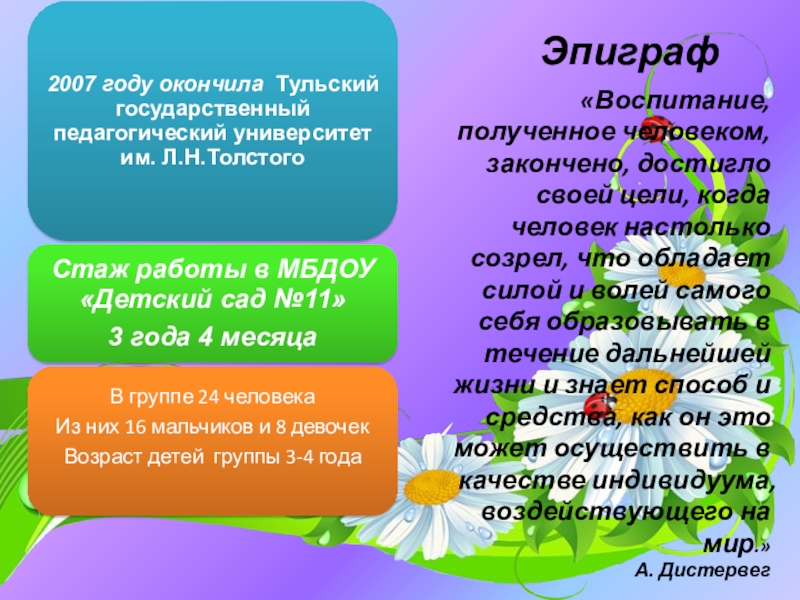 2007 году окончила Тульский государственный педагогический университет им. Л.Н.Толстого

Стаж работы в МБДОУ «Детский сад №11»

3 года 4 месяца

В группе 24 человека

Из них 16 мальчиков и 8 девочек

Возраст детей группы 3-4 года

Эпиграф

«Воспитание, полученное человеком, закончено, достигло своей цели, когда человек настолько созрел, что обладает силой и волей самого себя образовывать в течение дальнейшей жизни и знает способ и средства, как он это может осуществить в качестве индивидуума, воздействующего на мир.»

А. Дистервег